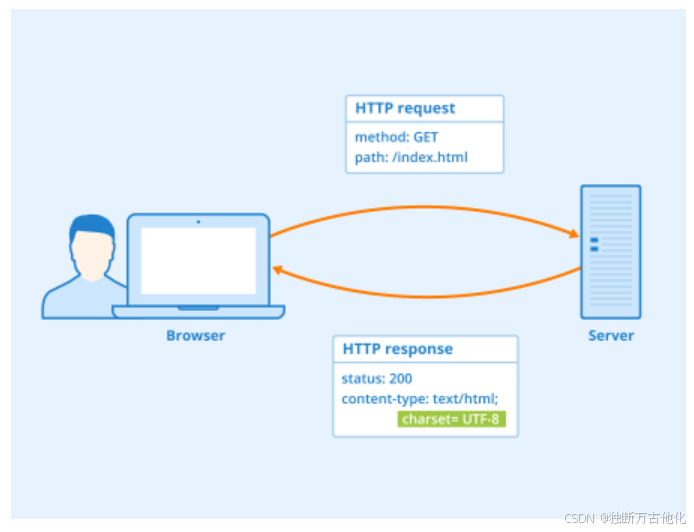 HTTP request

method: GET
path: /index.html

Browser

Server

HTTP response

status: 200
content-type: text/html;
charset= UTF-8

CSDN @独断万古他化